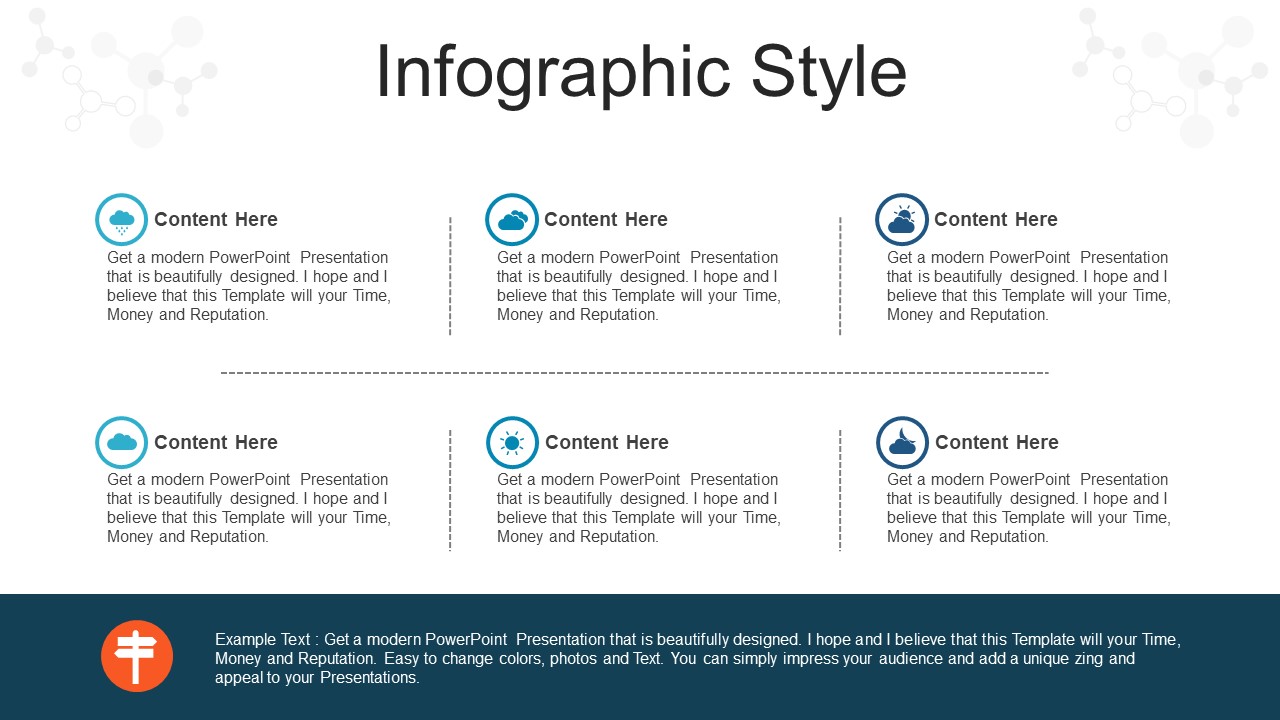 Infographic Style

Content Here
Get a modern PowerPoint Presentation that is beautifully designed. I hope and I believe that this Template will your Time, Money and Reputation.

Content Here
Get a modern PowerPoint Presentation that is beautifully designed. I hope and I believe that this Template will your Time, Money and Reputation.

Content Here
Get a modern PowerPoint Presentation that is beautifully designed. I hope and I believe that this Template will your Time, Money and Reputation.

Content Here
Get a modern PowerPoint Presentation that is beautifully designed. I hope and I believe that this Template will your Time, Money and Reputation.

Content Here
Get a modern PowerPoint Presentation that is beautifully designed. I hope and I believe that this Template will your Time, Money and Reputation.

Content Here
Get a modern PowerPoint Presentation that is beautifully designed. I hope and I believe that this Template will your Time, Money and Reputation.

Example Text : Get a modern PowerPoint Presentation that is beautifully designed. I hope and I believe that this Template will your Time, Money and Reputation. Easy to change colors, photos and Text. You can simply impress your audience and add a unique zing and appeal to your Presentations.